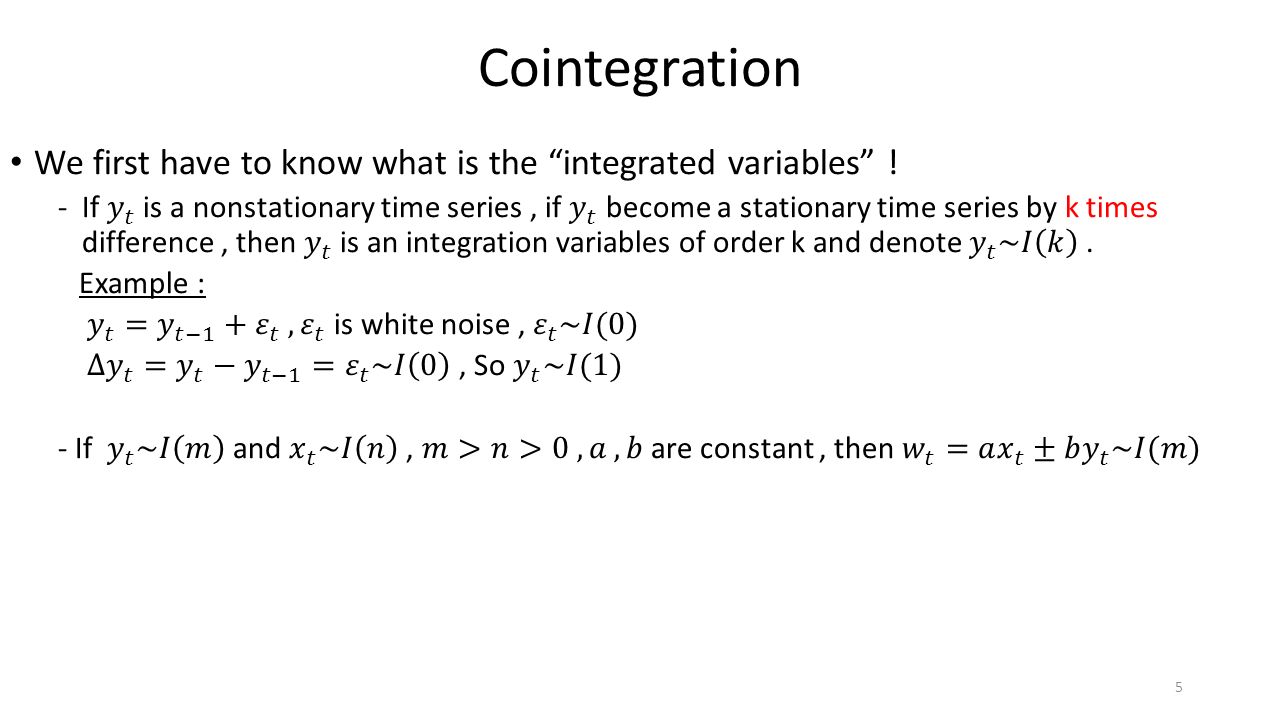 Cointegration

• We first have to know what is the “integrated variables” !

- If $y_t$ is a nonstationary time series , if $y_t$ become a stationary time series by k times difference , then $y_t$ is an integration variables of order k and denote $y_t \sim I(k)$ .

Example :

$y_t = y_{t-1} + \varepsilon_t$ , $\varepsilon_t$ is white noise , $\varepsilon_t \sim I(0)$

$\Delta y_t = y_t - y_{t-1} = \varepsilon_t \sim I(0)$ , So $y_t \sim I(1)$

- If $y_t \sim I(m)$ and $x_t \sim I(n)$ , $m > n > 0$ , $a$ , $b$ are constant , then $w_t = ax_t \pm by_t \sim I(m)$

5